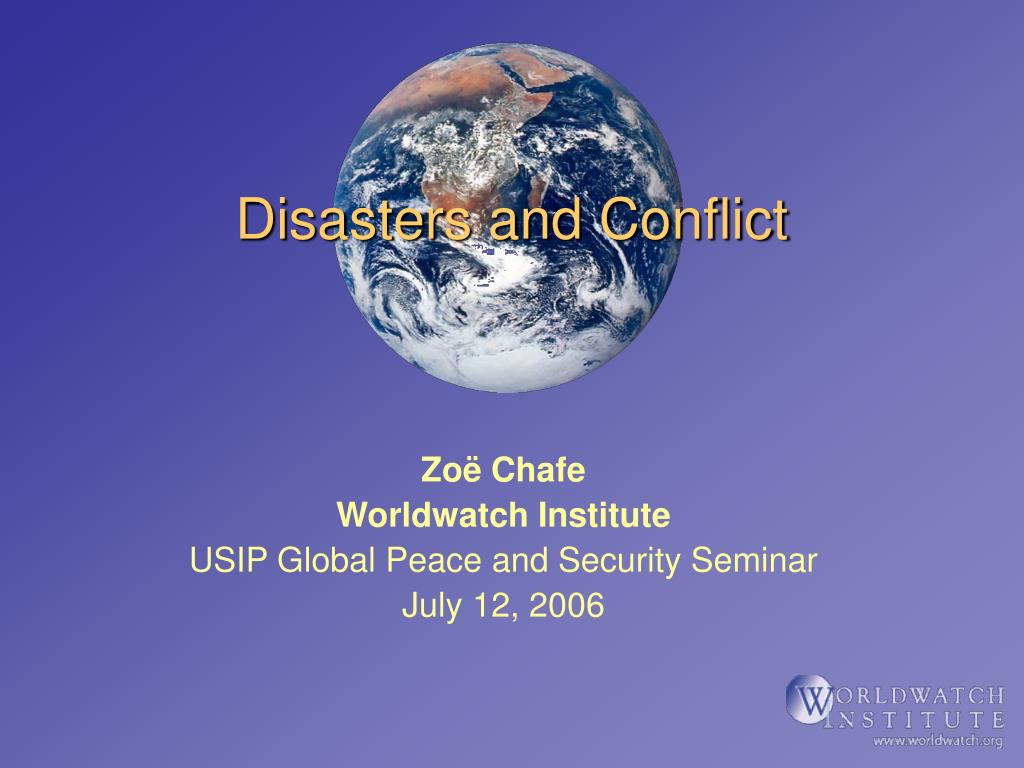 Disasters and Conflict

Zoë Chafe
Worldwatch Institute
USIP Global Peace and Security Seminar
July 12, 2006

WORLDWATCH INSTITUTE
www.worldwatch.org